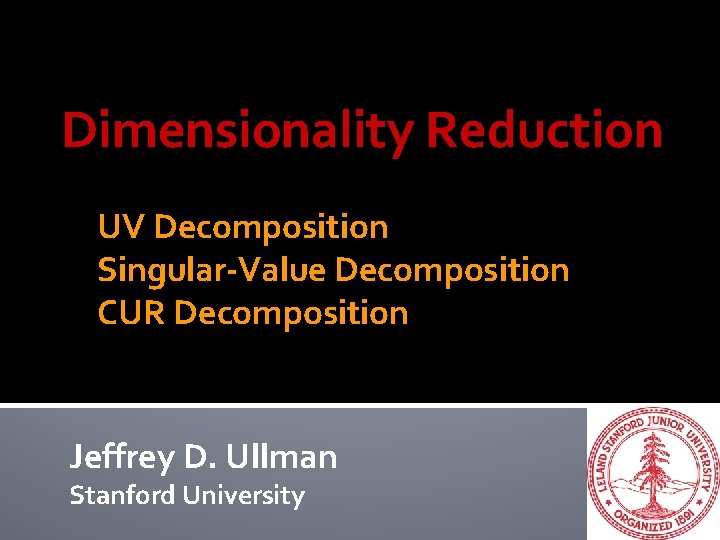 Dimensionality Reduction

UV Decomposition
Singular-Value Decomposition
CUR Decomposition

Jeffrey D. Ullman
Stanford University

LELAND STANFORD JUNIOR UNIVERSITY
ORGANIZED 1891